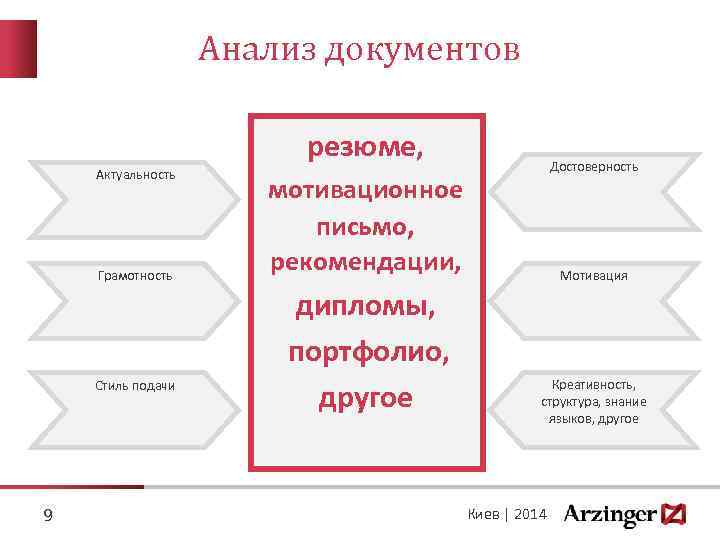 Анализ документов

Актуальность

Грамотность

Стиль подачи

резюме, мотивационное письмо, рекомендации, дипломы, портфолио, другое

Достоверность

Мотивация

Креативность, структура, знание языков, другое

9

Киев | 2014 Arzinger